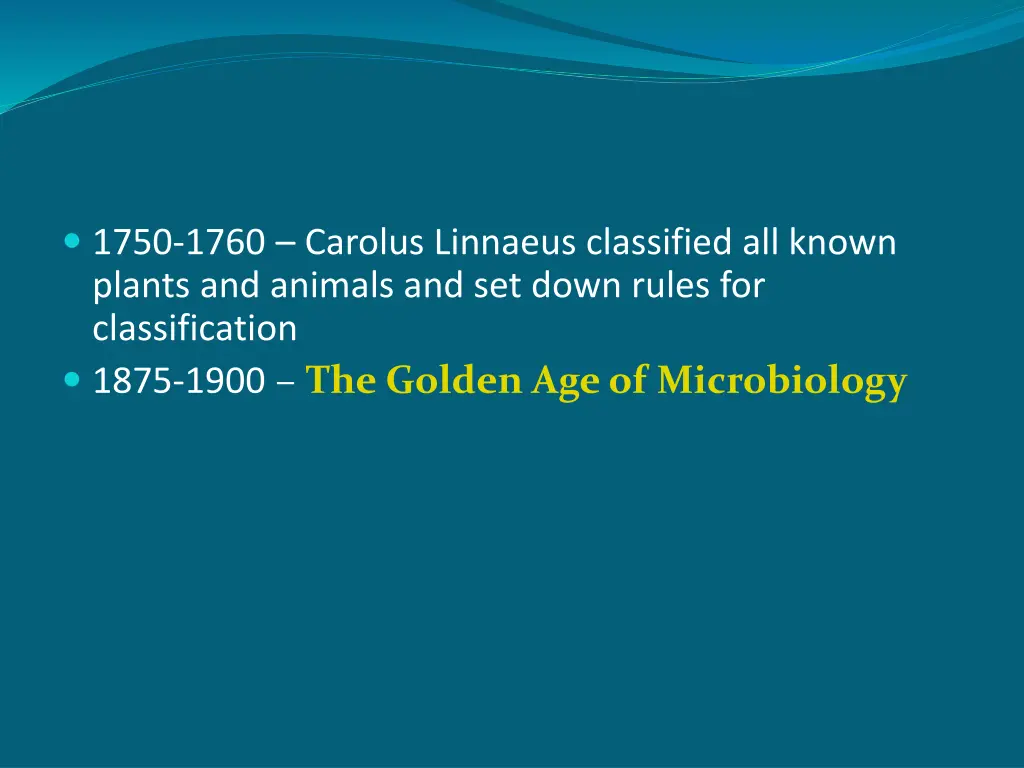 1750-1760 – Carolus Linnaeus classified all known plants and animals and set down rules for classification

1875-1900 – The Golden Age of Microbiology